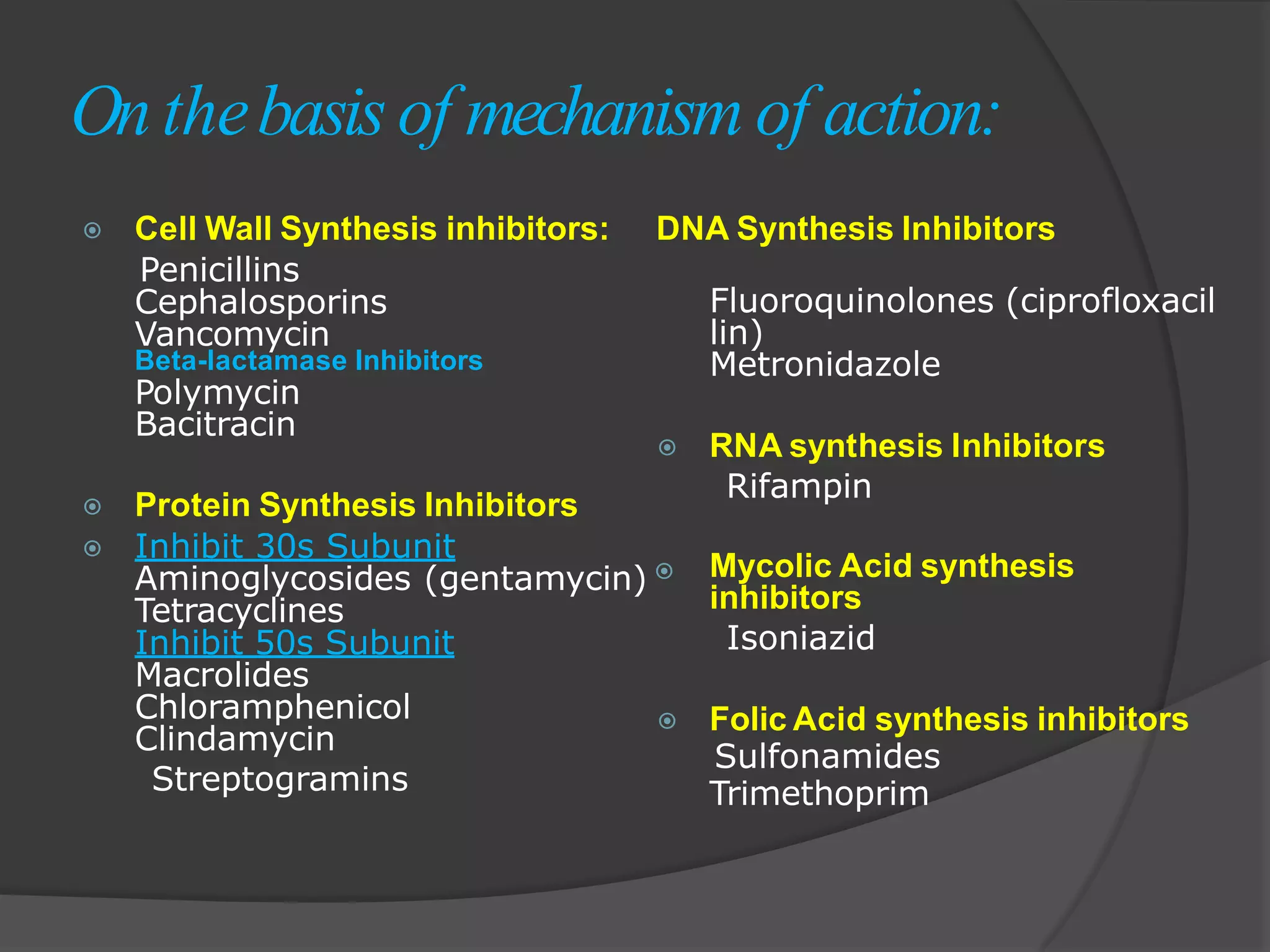 On the basis of mechanism of action:

Cell Wall Synthesis inhibitors:
Penicillins
Cephalosporins
Vancomycin
Beta-lactamase Inhibitors
Polymycin
Bacitracin

Protein Synthesis Inhibitors

Inhibit 30s Subunit
Aminoglycosides (gentamycin)
Tetracyclines
Inhibit 50s Subunit
Macrolides
Chloramphenicol
Clindamycin
Streptogramins

DNA Synthesis Inhibitors

Fluoroquinolones (ciprofloxacillin)
Metronidazole

RNA synthesis Inhibitors
Rifampin

Mycolic Acid synthesis inhibitors
Isoniazid

Folic Acid synthesis inhibitors
Sulfonamides
Trimethoprim